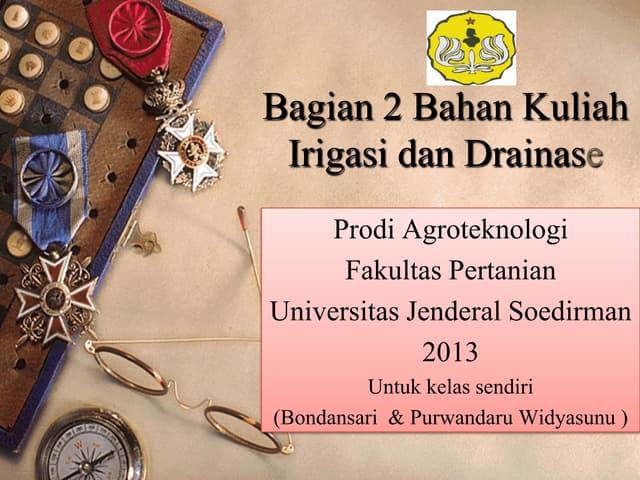 Bagian 2 Bahan Kuliah Irigasi dan Drainase

Prodi Agroteknologi
Fakultas Pertanian
Universitas Jenderal Soedirman
2013
Untuk kelas sendiri
(Bondansari & Purwandaru Widyasunu )